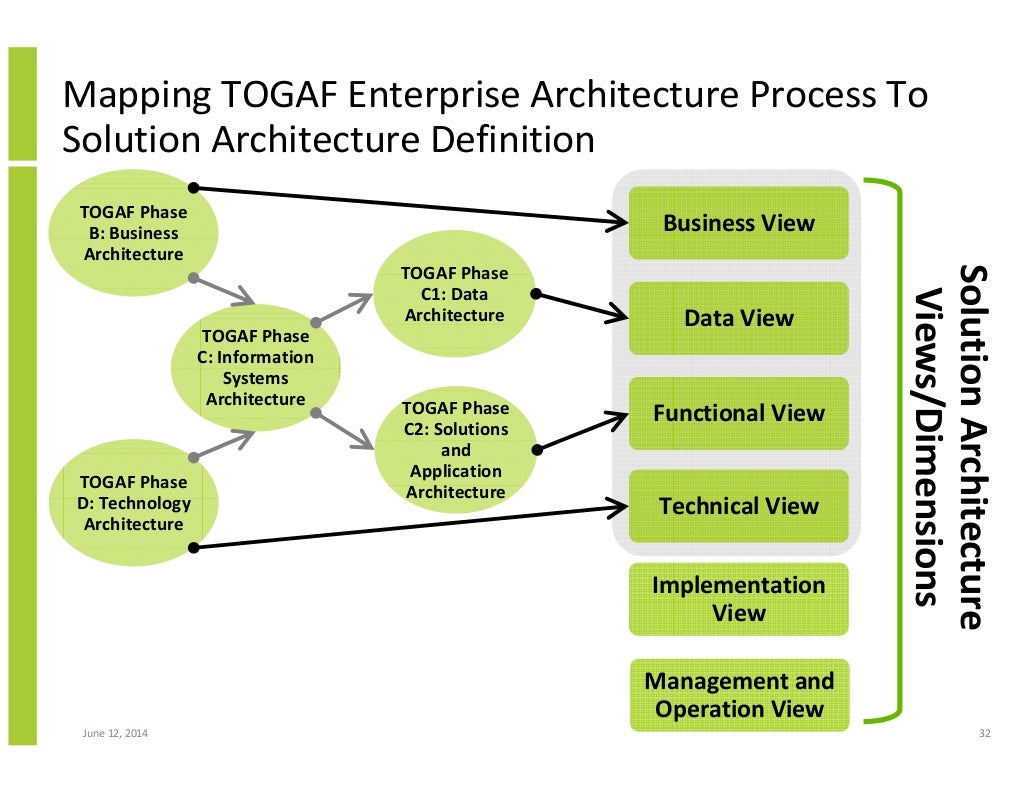 Mapping TOGAF Enterprise Architecture Process To Solution Architecture Definition

TOGAF Phase B: Business Architecture

TOGAF Phase C: Information Systems Architecture

TOGAF Phase D: Technology Architecture

TOGAF Phase C1: Data Architecture

TOGAF Phase C2: Solutions and Application Architecture

Business View

Data View

Functional View

Technical View

Implementation View

Management and Operation View

Solution Architecture Views/Dimensions

June 12, 2014

32